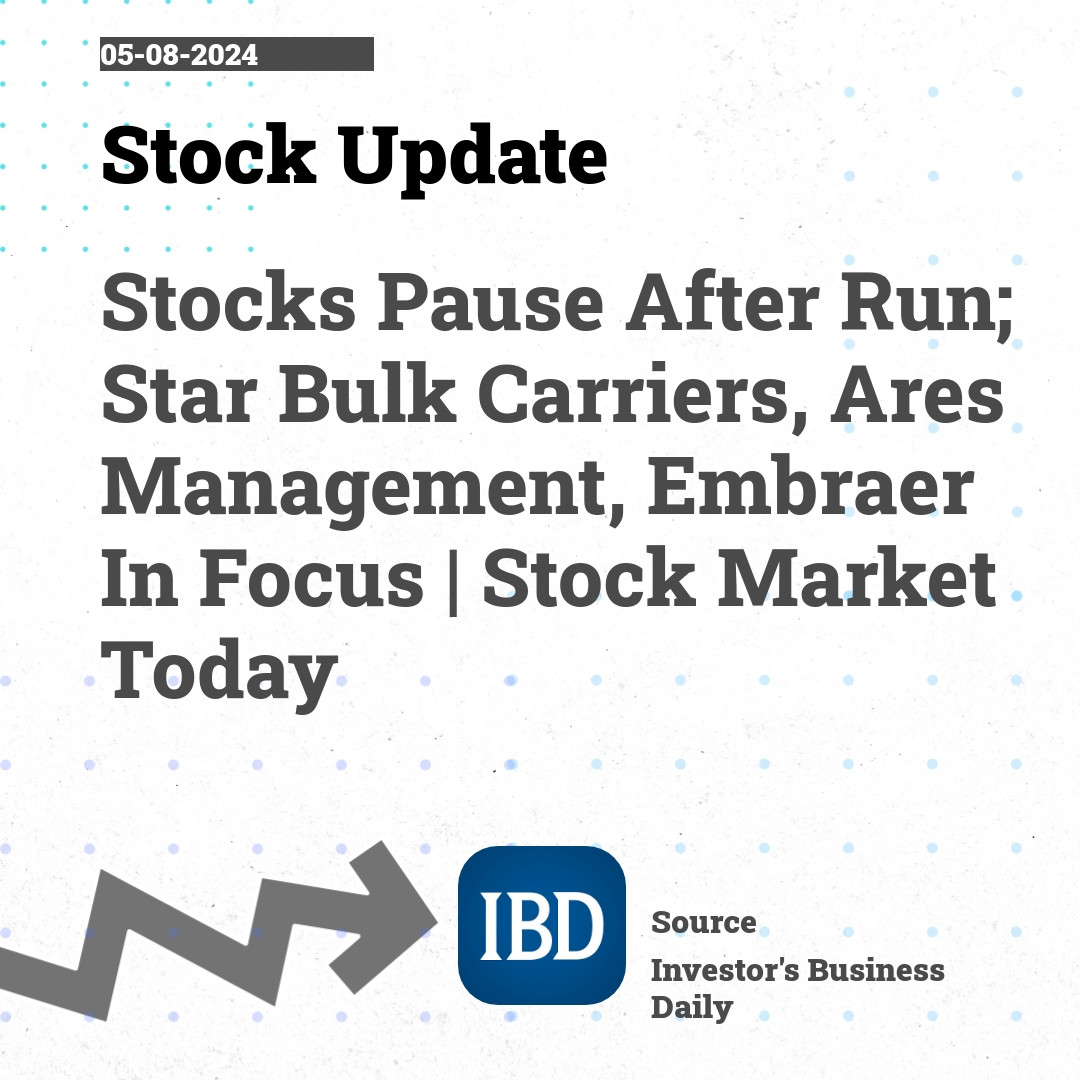 05-08-2024

Stock Update

Stocks Pause After Run; Star Bulk Carriers, Ares Management, Embraer In Focus | Stock Market Today

IBD

Source

Investor's Business Daily